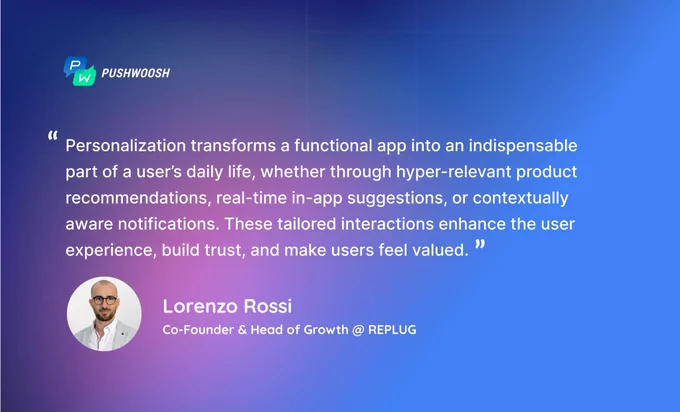 PW PUSHWOOSH

" Personalization transforms a functional app into an indispensable part of a user's daily life, whether through hyper-relevant product recommendations, real-time in-app suggestions, or contextually aware notifications. These tailored interactions enhance the user experience, build trust, and make users feel valued. "

Lorenzo Rossi
Co-Founder & Head of Growth @ REPLUG